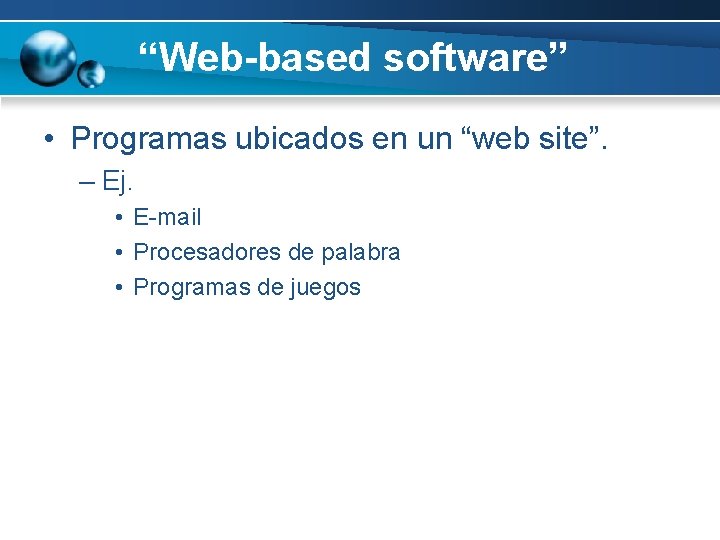 “Web-based software”

• Programas ubicados en un “web site”.
– Ej.
• E-mail
• Procesadores de palabra
• Programas de juegos